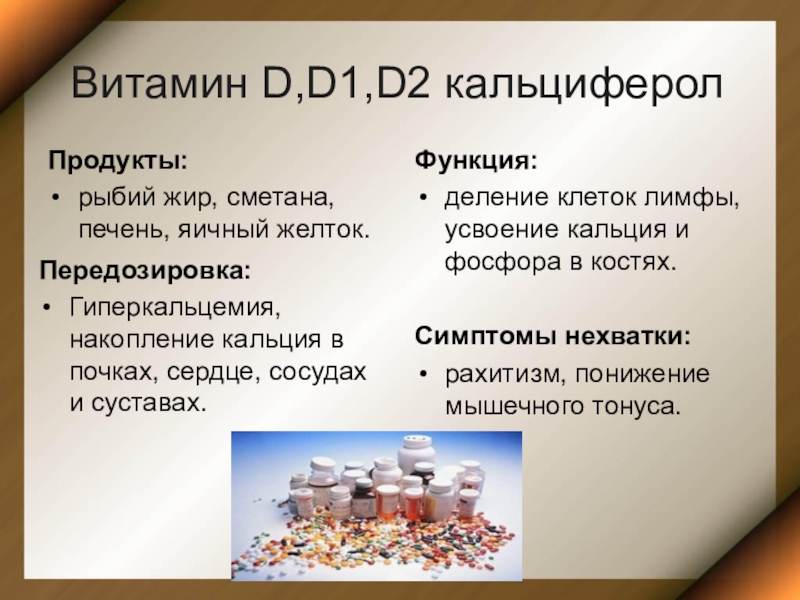 Витамин D,D1,D2 кальциферол

Продукты:

• рыбий жир, сметана, печень, яичный желток.

Передозировка:

• Гиперкальцемия, накопление кальция в почках, сердце, сосудах и суставах.

Функция:

• деление клеток лимфы, усвоение кальция и фосфора в костях.

Симптомы нехватки:

• рахитизм, понижение мышечного тонуса.